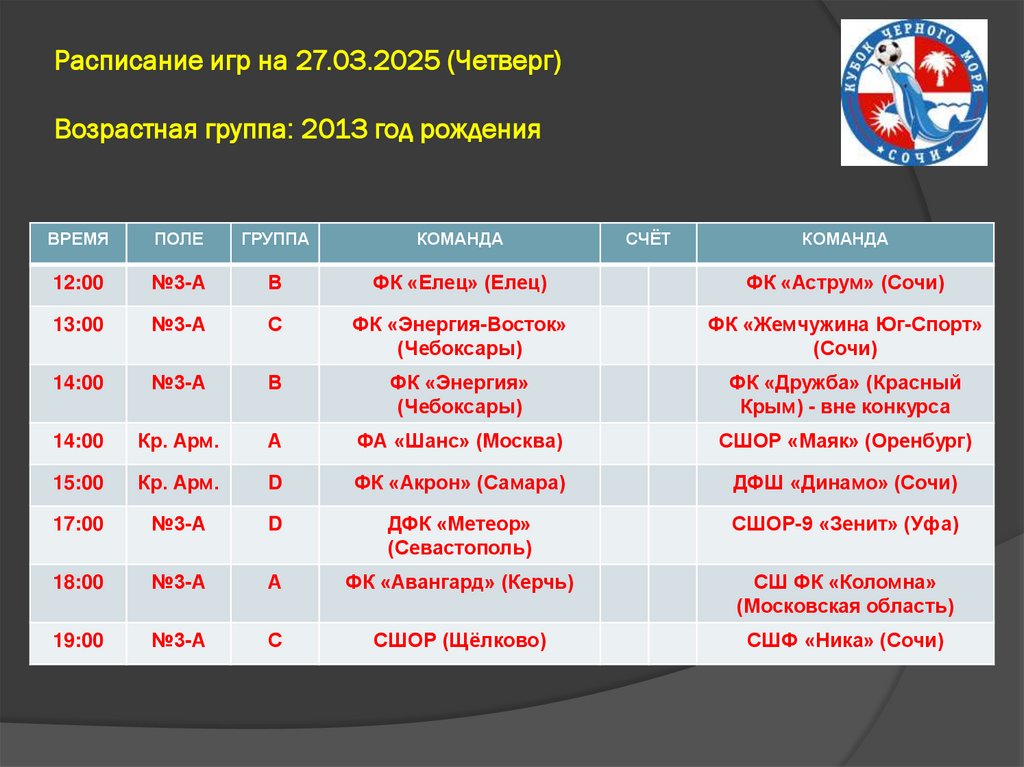 Расписание игр на 27.03.2025 (Четверг)

Возрастная группа: 2013 год рождения

КУБОК ЧЕРНОГО МОРЯ
СОЧИ

| ВРЕМЯ | ПОЛЕ | ГРУППА | КОМАНДА | СЧЁТ | | КОМАНДА |
|---|---|---|---|---|---|---|
| 12:00 | №3-А | B | ФК «Елец» (Елец) | | | ФК «Аструм» (Сочи) |
| 13:00 | №3-А | C | ФК «Энергия-Восток» (Чебоксары) | | | ФК «Жемчужина Юг-Спорт» (Сочи) |
| 14:00 | №3-А | B | ФК «Энергия» (Чебоксары) | | | ФК «Дружба» (Красный Крым) - вне конкурса |
| 14:00 | Кр. Арм. | A | ФА «Шанс» (Москва) | | | СШОР «Маяк» (Оренбург) |
| 15:00 | Кр. Арм. | D | ФК «Акрон» (Самара) | | | ДФШ «Динамо» (Сочи) |
| 17:00 | №3-А | D | ДФК «Метеор» (Севастополь) | | | СШОР-9 «Зенит» (Уфа) |
| 18:00 | №3-А | A | ФК «Авангард» (Керчь) | | | СШ ФК «Коломна» (Московская область) |
| 19:00 | №3-А | C | СШОР (Щёлково) | | | СШФ «Ника» (Сочи) |